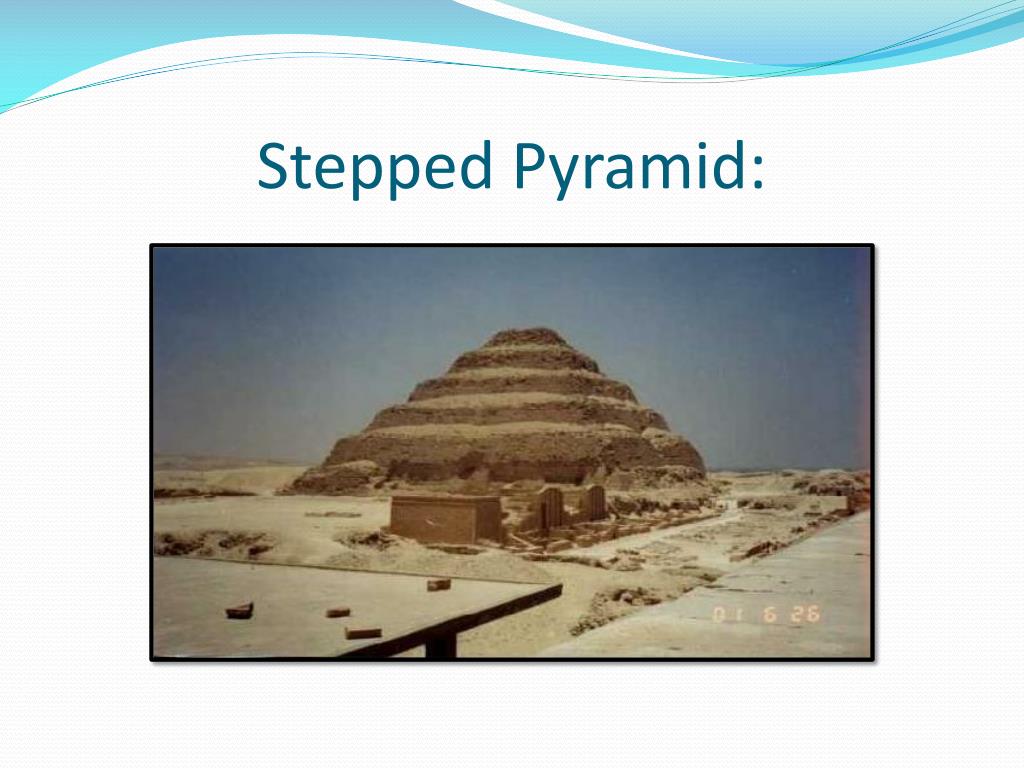 Stepped Pyramid:

01 6 26